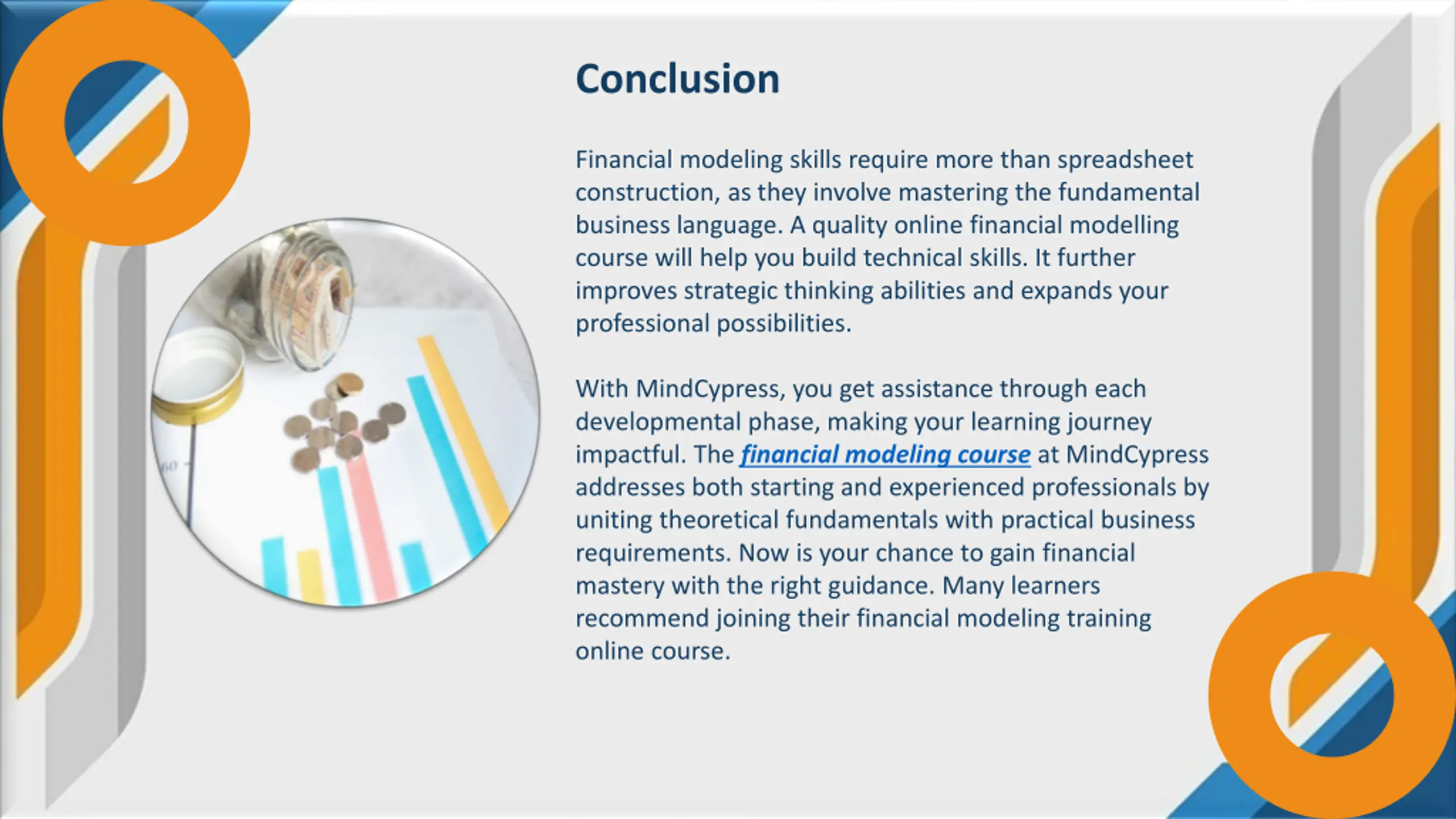 Conclusion

Financial modeling skills require more than spreadsheet construction, as they involve mastering the fundamental business language. A quality online financial modelling course will help you build technical skills. It further improves strategic thinking abilities and expands your professional possibilities.

With MindCypress, you get assistance through each developmental phase, making your learning journey impactful. The financial modeling course at MindCypress addresses both starting and experienced professionals by uniting theoretical fundamentals with practical business requirements. Now is your chance to gain financial mastery with the right guidance. Many learners recommend joining their financial modeling training online course.